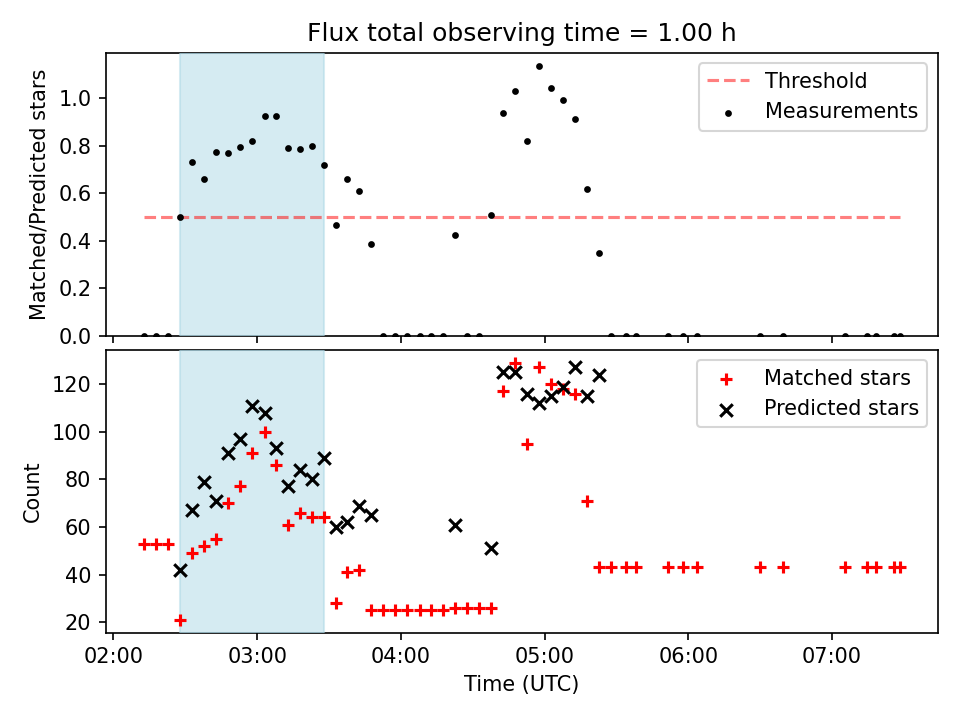 Flux total observing time = 1.00 h

Matched/Predicted stars

1.0
0.8
0.6
0.4
0.2
0.0

Threshold
Measurements

Count

120
100
80
60
40
20

Matched stars
Predicted stars

02:00 03:00 04:00 05:00 06:00 07:00

Time (UTC)